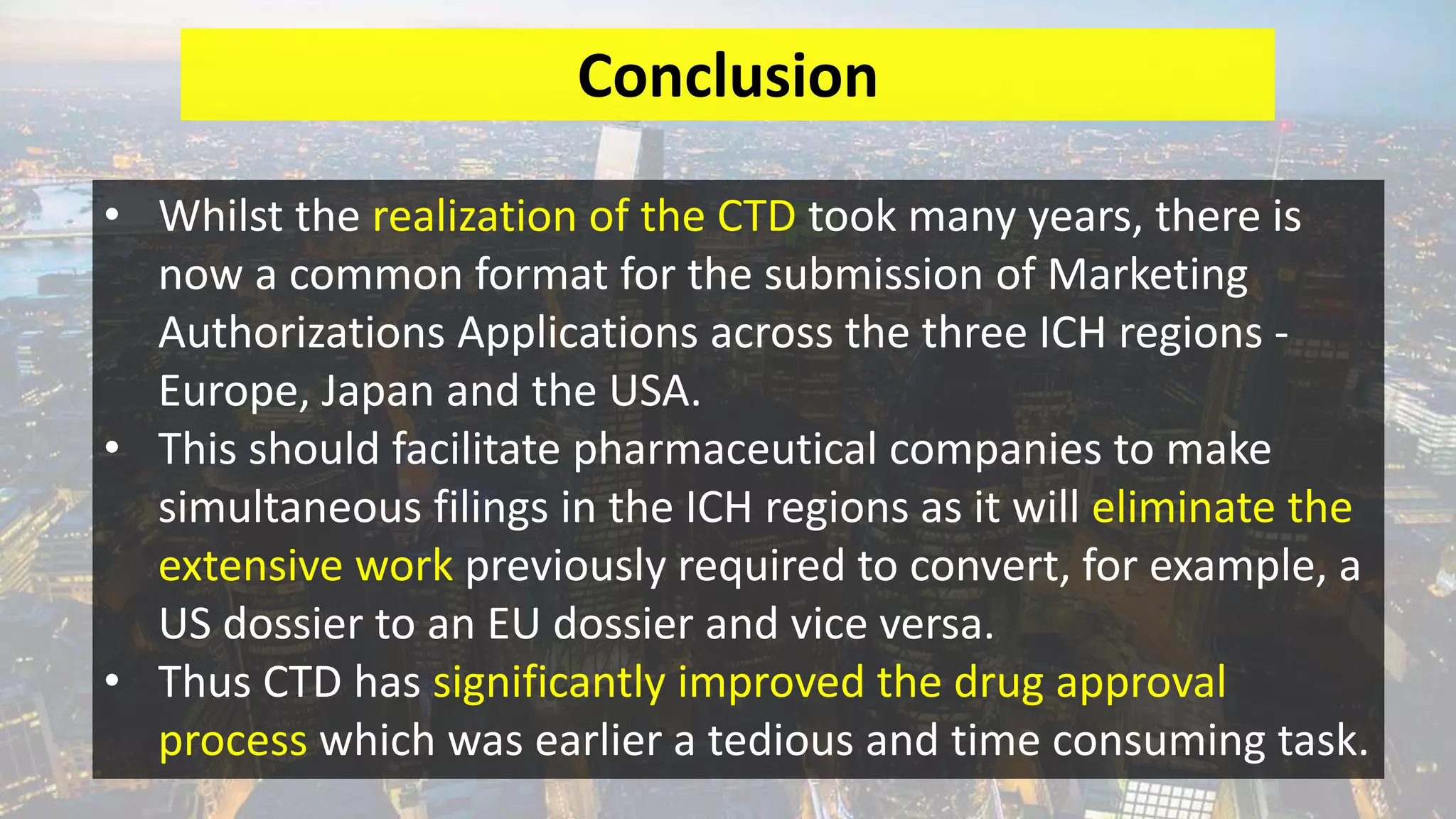 Conclusion

• Whilst the realization of the CTD took many years, there is now a common format for the submission of Marketing Authorizations Applications across the three ICH regions - Europe, Japan and the USA.
• This should facilitate pharmaceutical companies to make simultaneous filings in the ICH regions as it will eliminate the extensive work previously required to convert, for example, a US dossier to an EU dossier and vice versa.
• Thus CTD has significantly improved the drug approval process which was earlier a tedious and time consuming task.